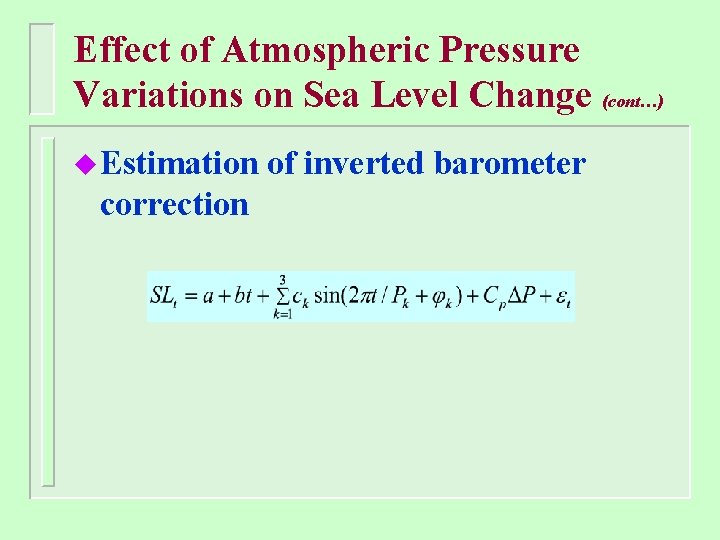 Effect of Atmospheric Pressure Variations on Sea Level Change (cont...)

Estimation of inverted barometer correction

$SL_t = a + bt + \sum_{k=1}^{3} c_k \sin(2\pi t / P_k + \varphi_k) + C_p \Delta P + \varepsilon_t$